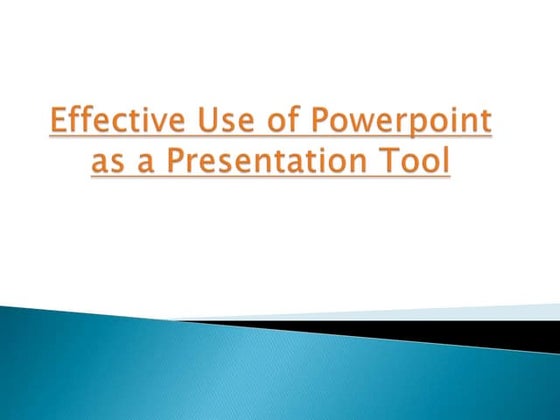 Effective Use of Powerpoint as a Presentation Tool